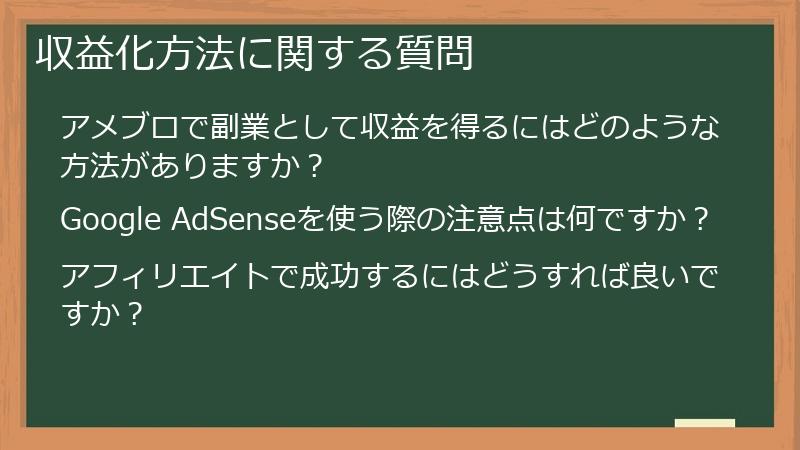 収益化方法に関する質問

アメブロで副業として収益を得るにはどのような方法がありますか？

Google AdSenseを使う際の注意点は何ですか？

アフィリエイトで成功するにはどうすれば良いですか？